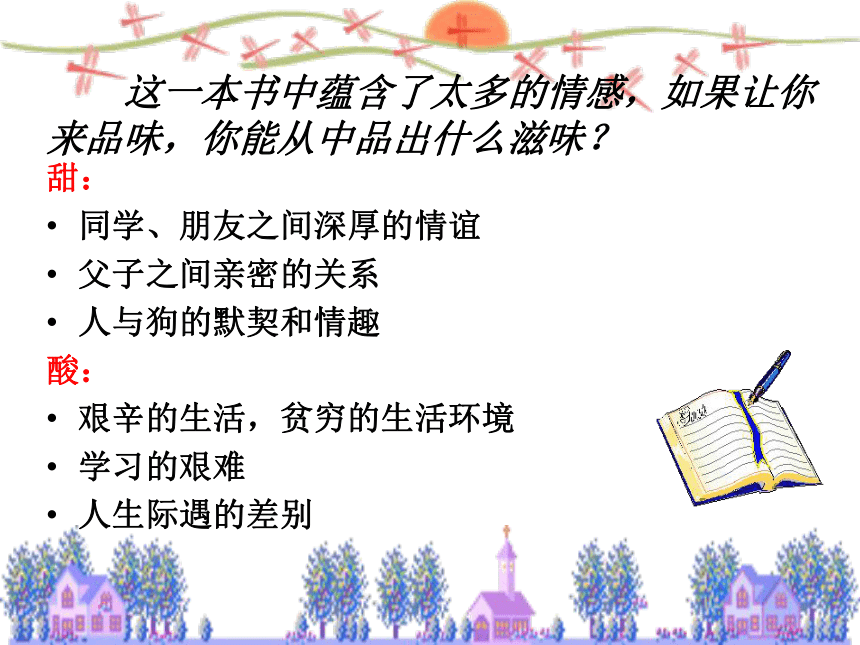 这一本书中蕴含了太多的情感，如果让你来品味，你能从中品出什么滋味？

甜：

• 同学、朋友之间深厚的情谊
• 父子之间亲密的关系
• 人与狗的默契和情趣

酸：

• 艰辛的生活，贫穷的生活环境
• 学习的艰难
• 人生际遇的差别